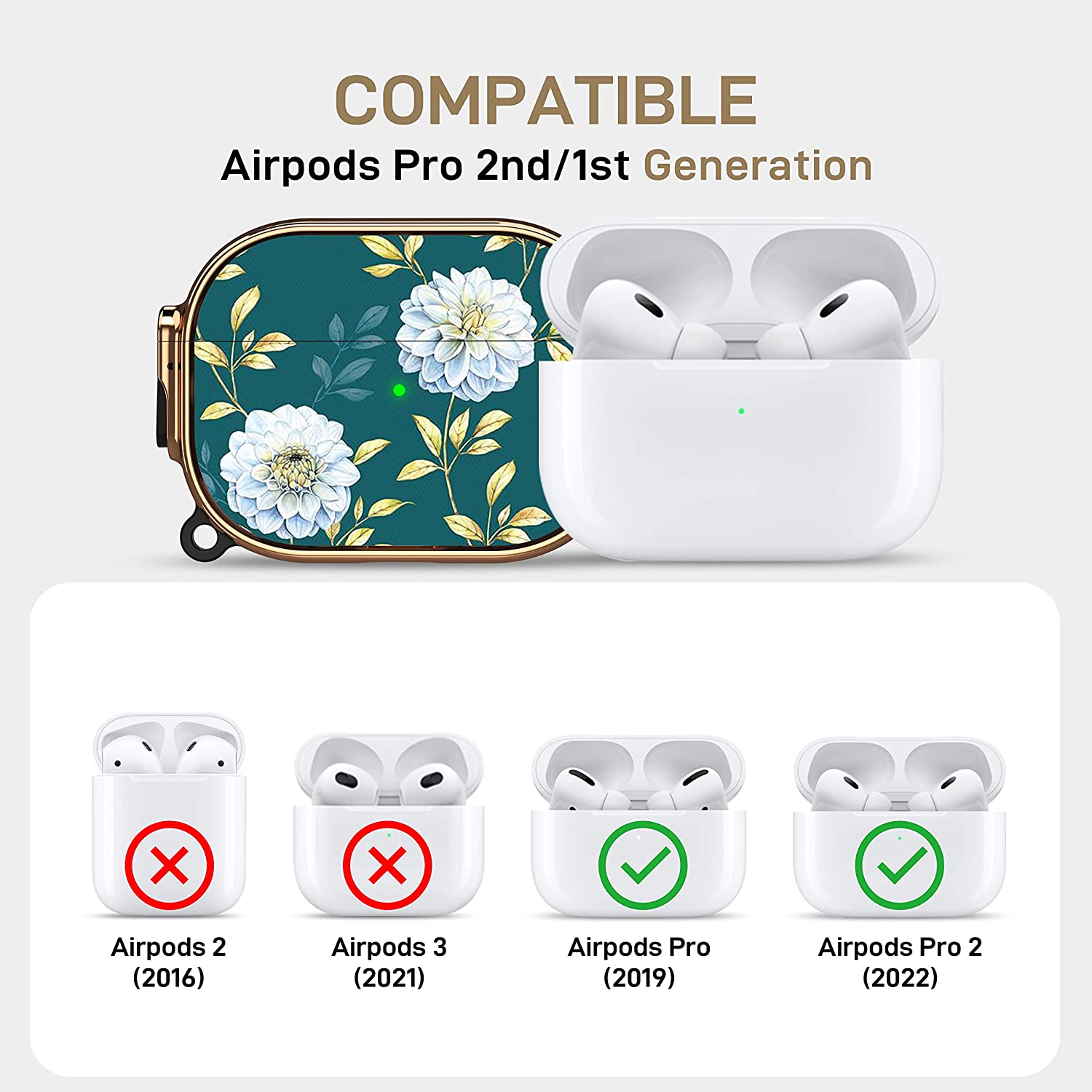 COMPATIBLE
Airpods Pro 2nd/1st Generation

Airpods 2
(2016)

Airpods 3
(2021)

Airpods Pro
(2019)

Airpods Pro 2
(2022)